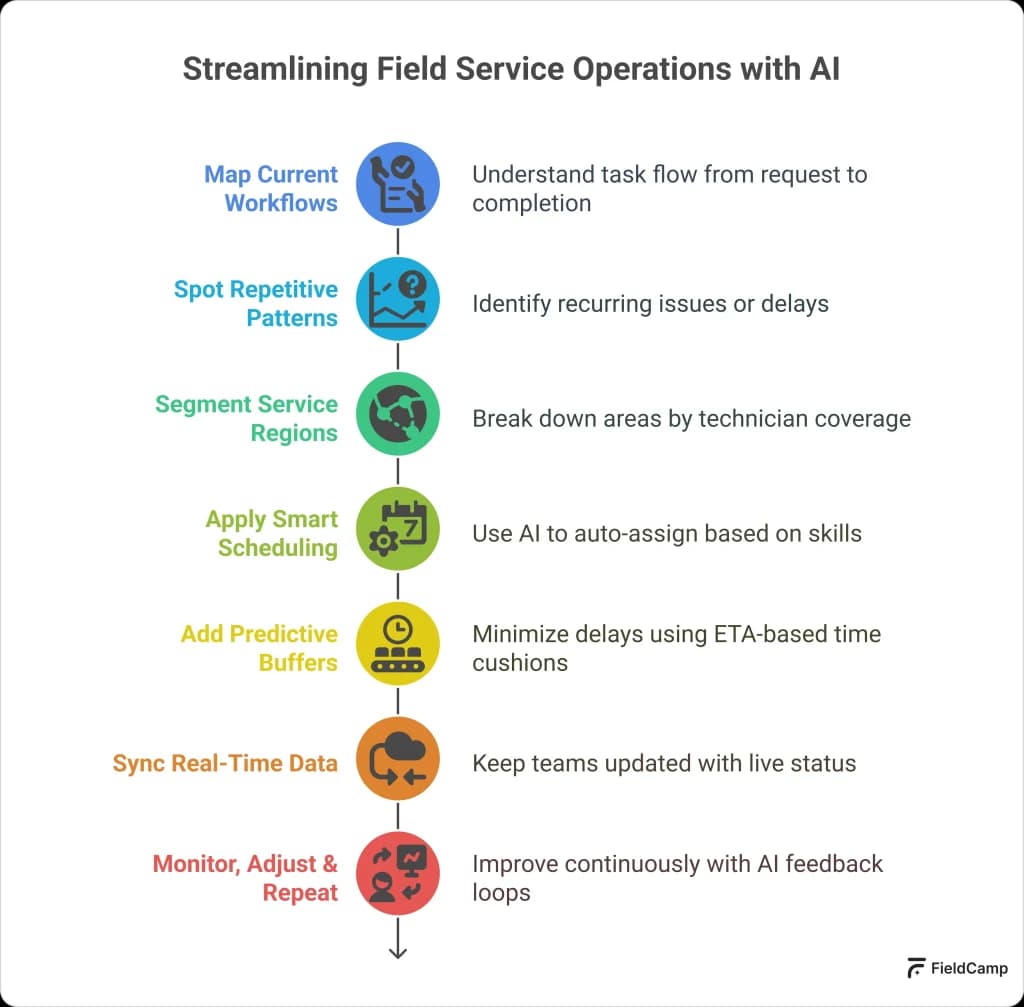 Streamlining Field Service Operations with AI

Map Current Workflows

Understand task flow from request to completion

Spot Repetitive Patterns

Identify recurring issues or delays

Segment Service Regions

Break down areas by technician coverage

Apply Smart Scheduling

7

Use AI to auto-assign based on skills

Add Predictive Buffers

Minimize delays using ETA-based time cushions

Sync Real-Time Data

Keep teams updated with live status

Monitor, Adjust & Repeat

Improve continuously with AI feedback loops

FieldCamp